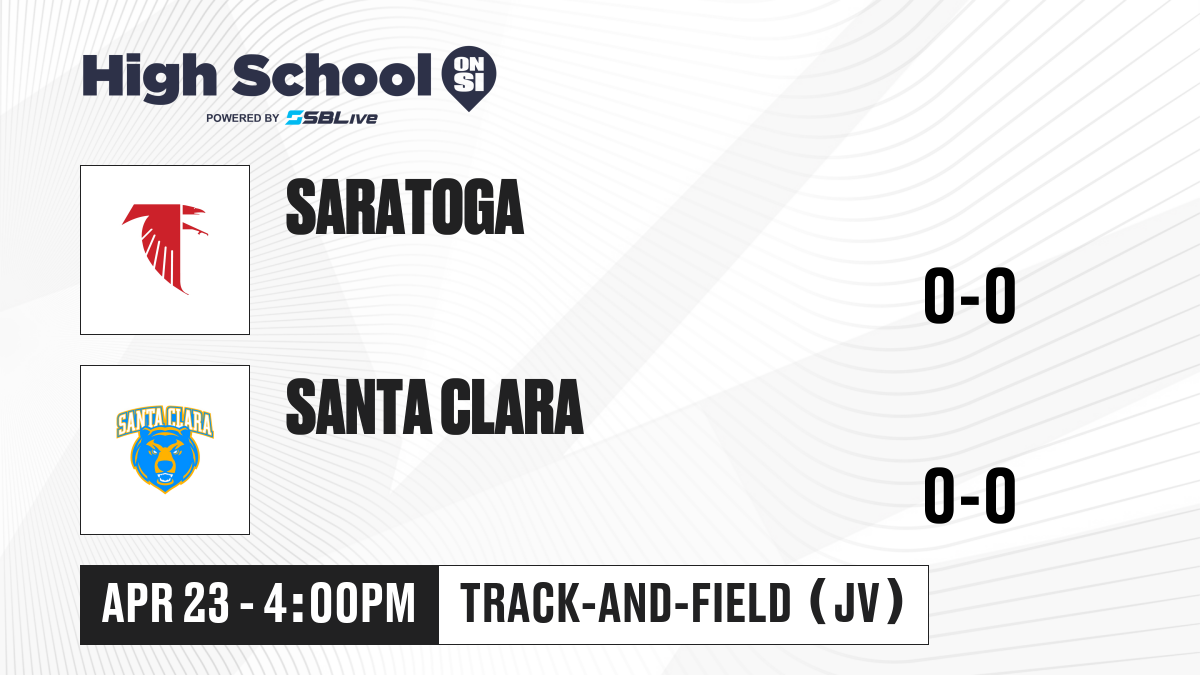 High School ON SI
POWERED BY SBLive

SARATOGA

0-0

SANTA CLARA
SANTA CLARA

0-0

APR 23 - 4:00PM

TRACK-AND-FIELD (JV)